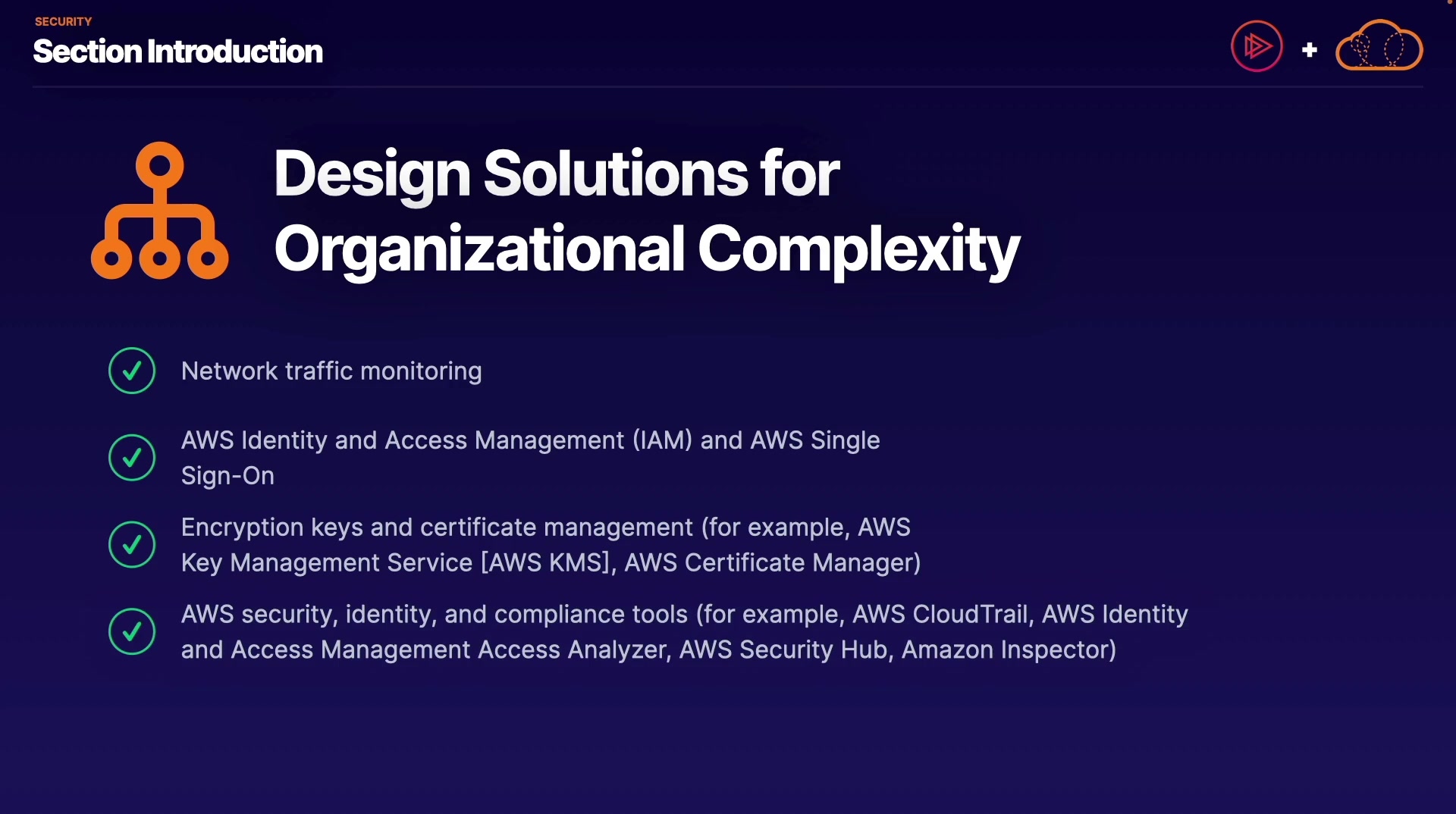 SECURITY
Section Introduction

+

Design Solutions for Organizational Complexity

Network traffic monitoring

AWS Identity and Access Management (IAM) and AWS Single Sign-On

Encryption keys and certificate management (for example, AWS Key Management Service [AWS KMS], AWS Certificate Manager)

AWS security, identity, and compliance tools (for example, AWS CloudTrail, AWS Identity and Access Management Access Analyzer, AWS Security Hub, Amazon Inspector)